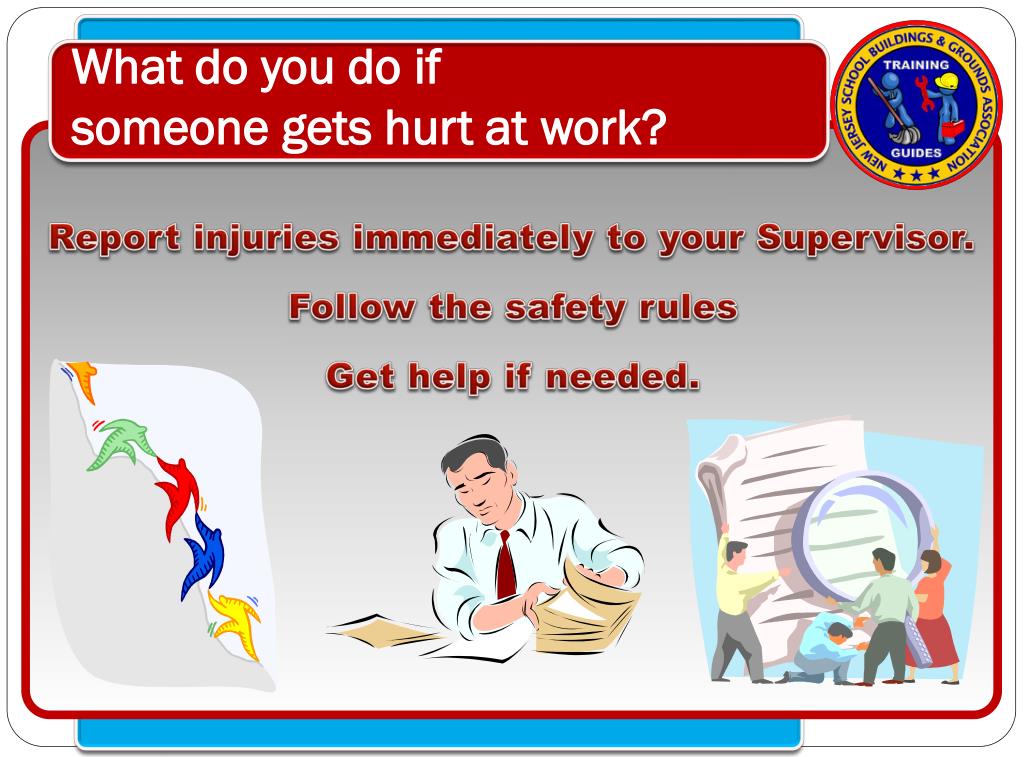 What do you do if someone gets hurt at work?

NEW JERSEY SCHOOL BUILDINGS & GROUNDS ASSOCIATION
TRAINING
GUIDES

Report injuries immediately to your Supervisor.

Follow the safety rules

Get help if needed.